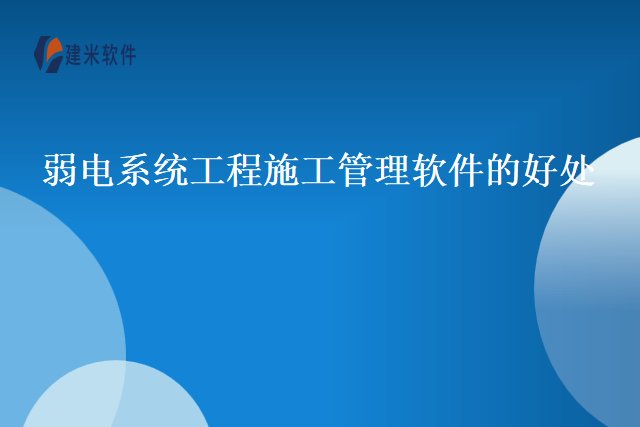 建米软件

弱电系统工程施工管理软件的好处